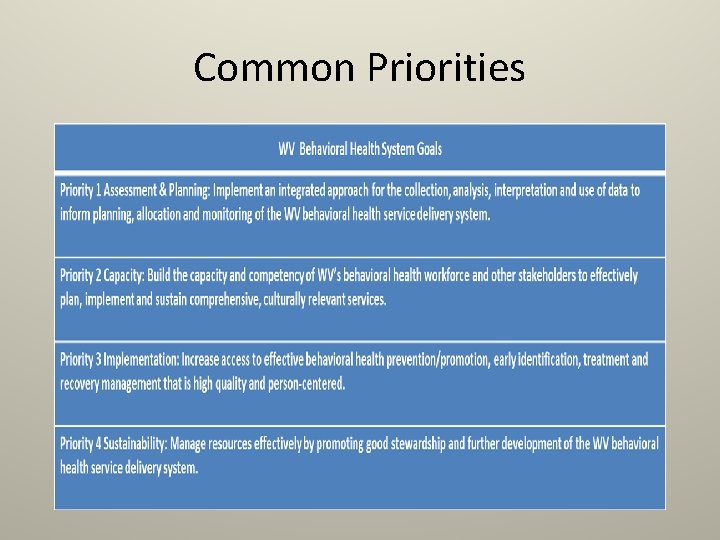 Common Priorities

| WV Behavioral Health System Goals |
|---|
| Priority 1 Assessment & Planning: Implement an integrated approach for the collection, analysis, interpretation and use of data to inform planning, allocation and monitoring of the WV behavioral health service delivery system. |
| Priority 2 Capacity: Build the capacity and competency of WV's behavioral health workforce and other stakeholders to effectively plan, implement and sustain comprehensive, culturally relevant services. |
| Priority 3 Implementation: Increase access to effective behavioral health prevention/promotion, early identification, treatment and recovery management that is high quality and person-centered. |
| Priority 4 Sustainability: Manage resources effectively by promoting good stewardship and further development of the WV behavioral health service delivery system. |